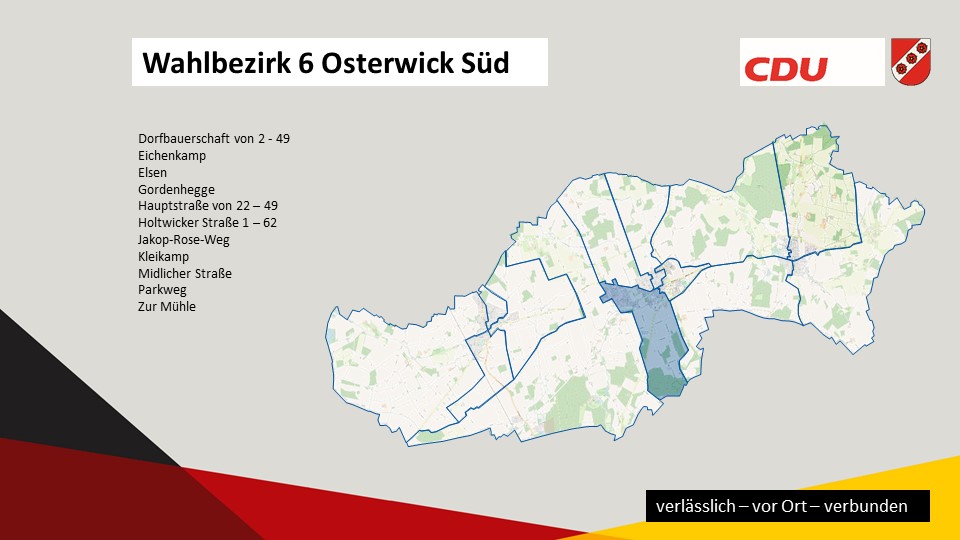 Wahlbezirk 6 Osterwick Süd

CDU

Dorfbauerschaft von 2 - 49
Eichenkamp
Elsen
Gordenhegge
Hauptstraße von 22 – 49
Holtwicker Straße 1 – 62
Jakop-Rose-Weg
Kleikamp
Midlicher Straße
Parkweg
Zur Mühle

verlässlich – vor Ort – verbunden